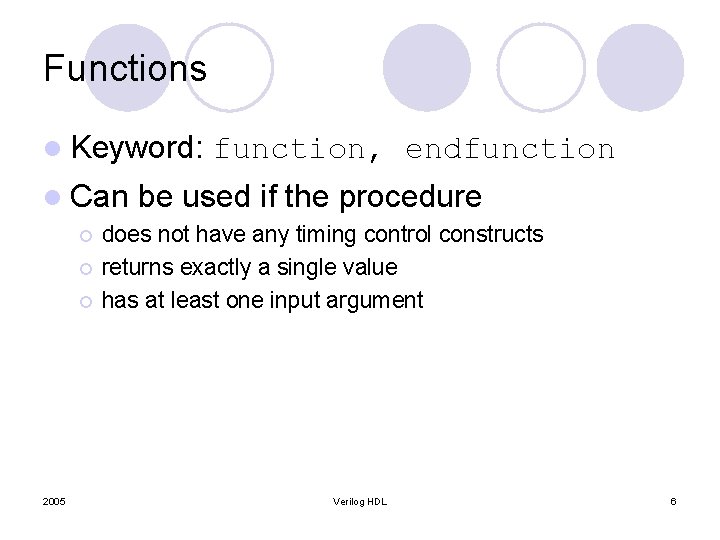 Functions

- Keyword: function, endfunction
- Can be used if the procedure
  - does not have any timing control constructs
  - returns exactly a single value
  - has at least one input argument

2005 Verilog HDL 6